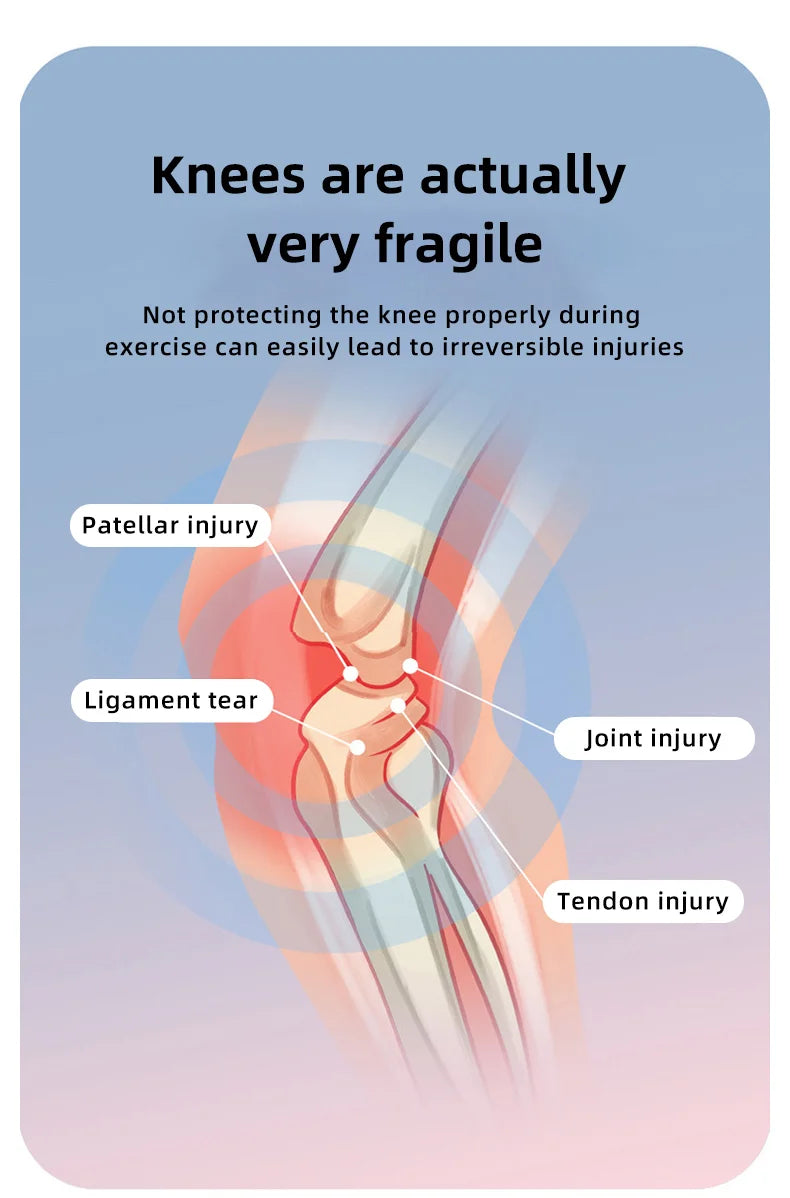 Knees are actually very fragile

Not protecting the knee properly during exercise can easily lead to irreversible injuries

Patellar injury

Ligament tear

Joint injury

Tendon injury